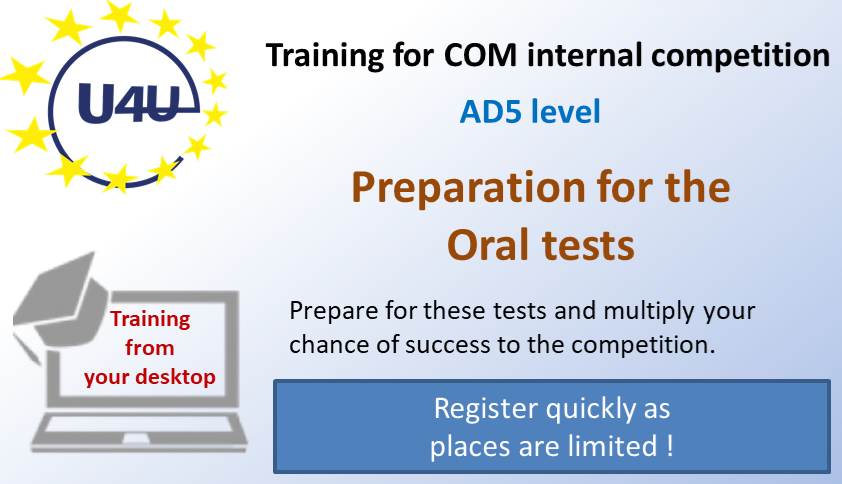 U4U

Training for COM internal competition

AD5 level

Preparation for the Oral tests

Training from your desktop

Prepare for these tests and multiply your chance of success to the competition.

Register quickly as places are limited !